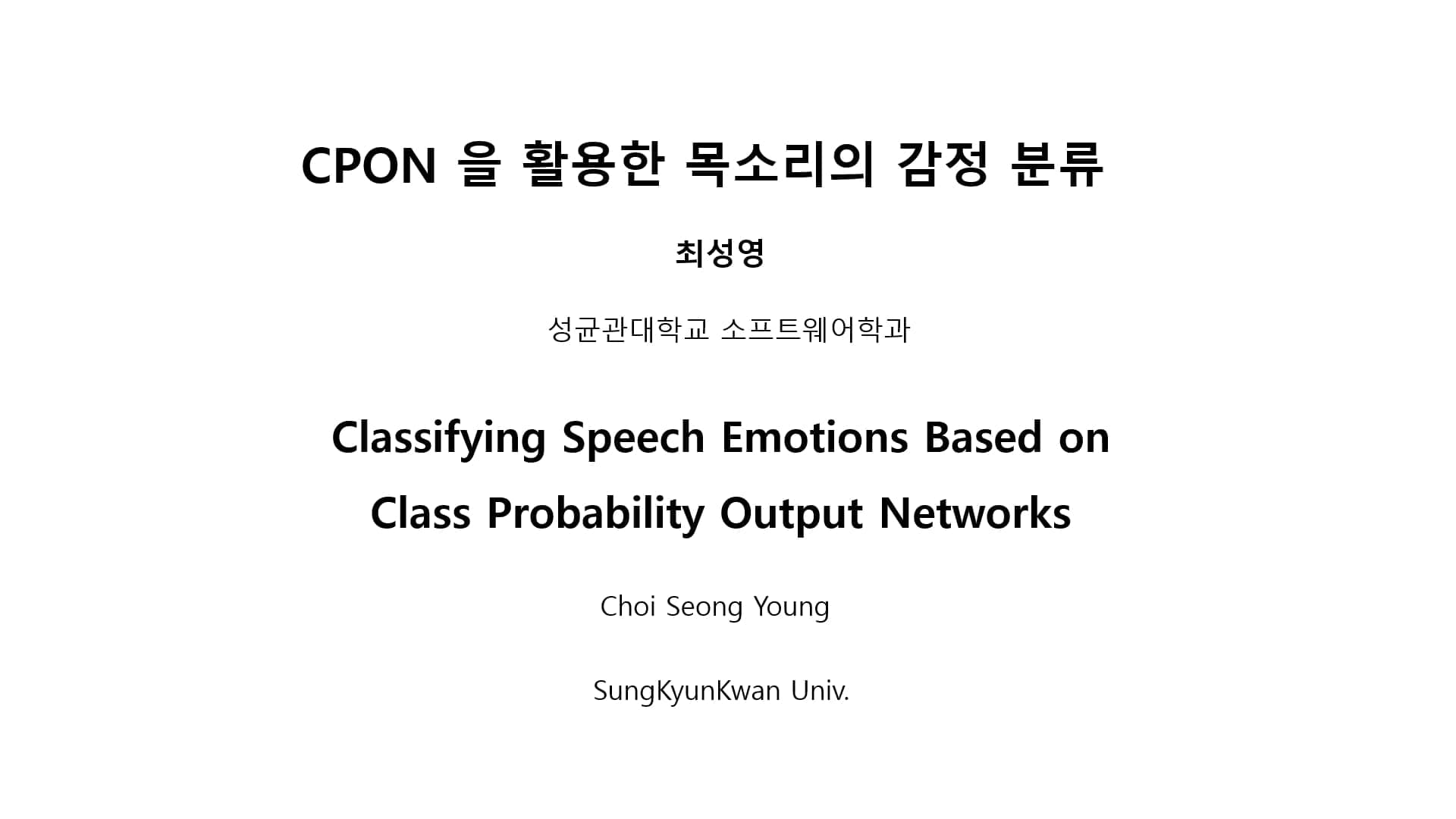 CPON 을 활용한 목소리의 감정 분류

최성영

성균관대학교 소프트웨어학과

Classifying Speech Emotions Based on Class Probability Output Networks

Choi Seong Young

SungKyunKwan Univ.